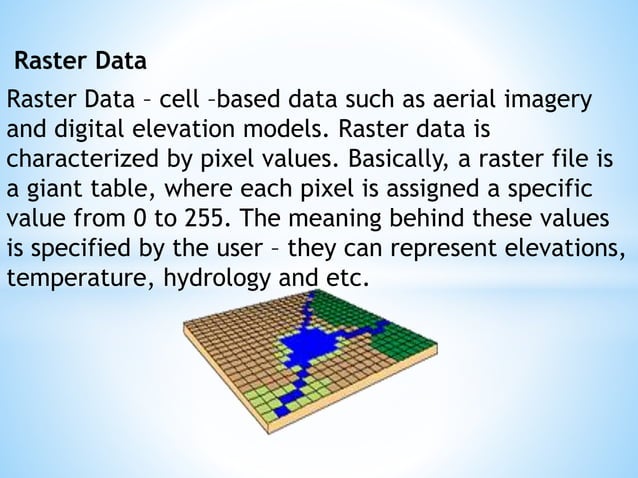 Raster Data

Raster Data – cell –based data such as aerial imagery and digital elevation models. Raster data is characterized by pixel values. Basically, a raster file is a giant table, where each pixel is assigned a specific value from 0 to 255. The meaning behind these values is specified by the user – they can represent elevations, temperature, hydrology and etc.